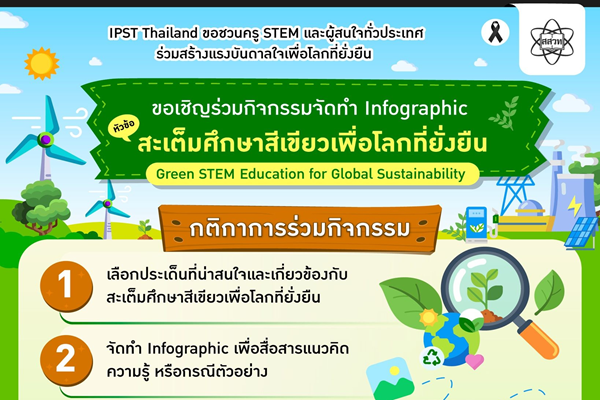 IPST Thailand ขอชวนครู STEM และผู้สนใจทั่วประเทศ
ร่วมสร้างแรงบันดาลใจเพื่อโลกที่ยั่งยืน

สสวท

ขอเชิญร่วมกิจกรรมจัดทำ Infographic

หัวข้อ สะเต็มศึกษาสีเขียวเพื่อโลกที่ยั่งยืน

Green STEM Education for Global Sustainability

กติกาการร่วมกิจกรรม

1 เลือกประเด็นที่น่าสนใจและเกี่ยวข้องกับ สะเต็มศึกษาสีเขียวเพื่อโลกที่ยั่งยืน

2 จัดทำ Infographic เพื่อสื่อสารแนวคิด ความรู้ หรือกรณีตัวอย่าง